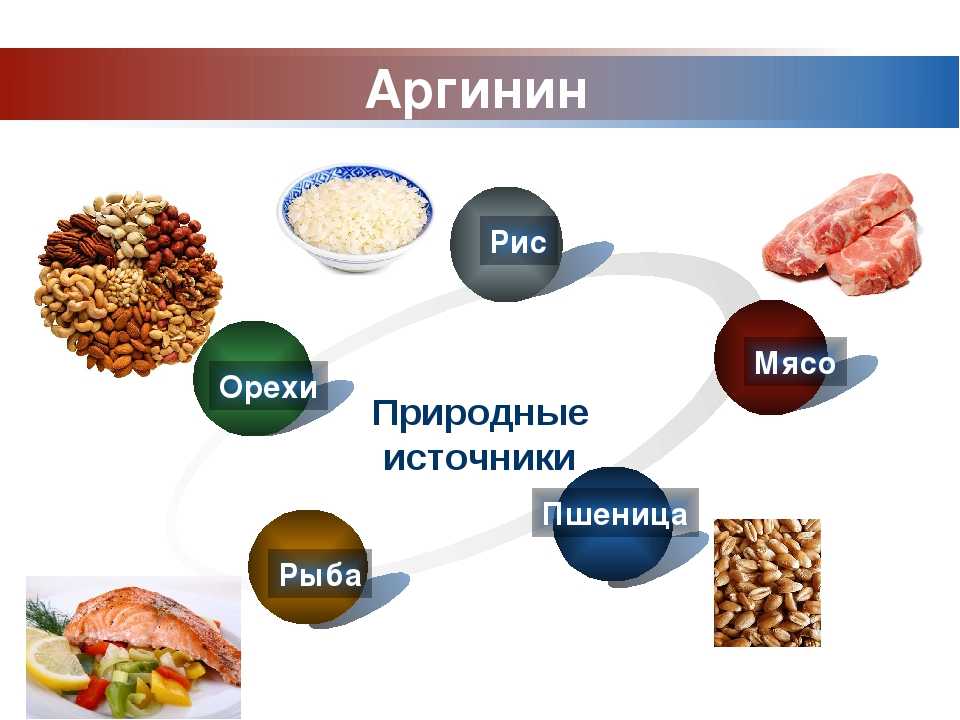 Аргинин

Рис

Мясо

Орехи

Природные источники

Пшеница

Рыба